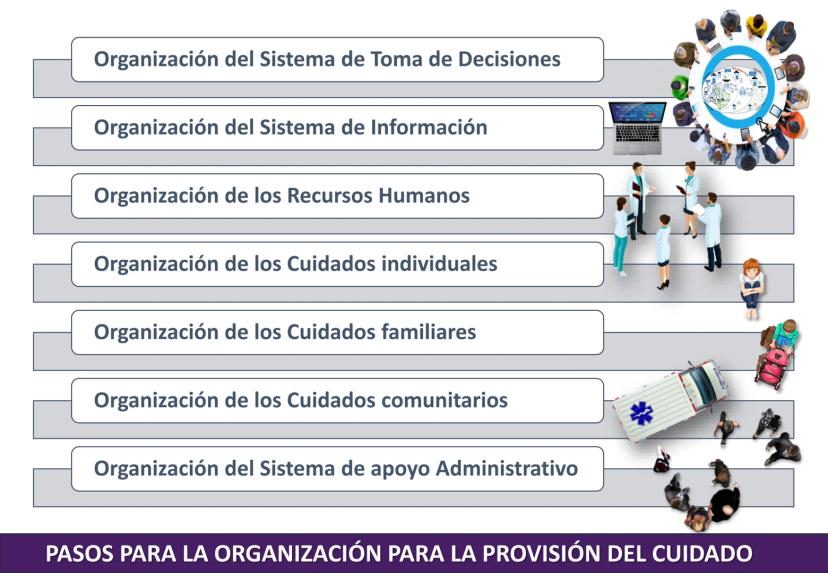 Organización del Sistema de Toma de Decisiones

Organización del Sistema de Información

Organización de los Recursos Humanos

Organización de los Cuidados individuales

Organización de los Cuidados familiares

Organización de los Cuidados comunitarios

Organización del Sistema de apoyo Administrativo

PASOS PARA LA ORGANIZACIÓN PARA LA PROVISIÓN DEL CUIDADO